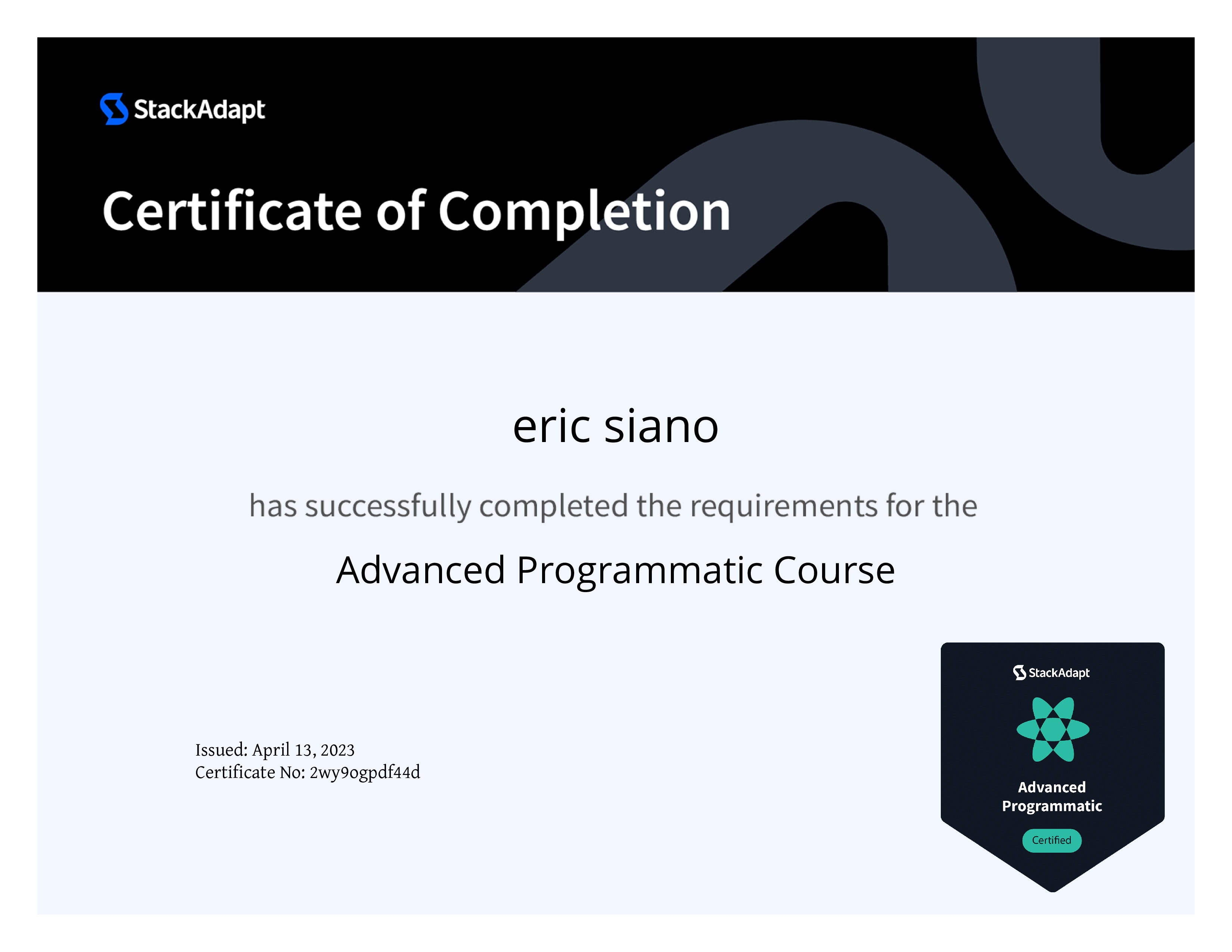 StackAdapt

Certificate of Completion

eric siano

has successfully completed the requirements for the

Advanced Programmatic Course

Issued: April 13, 2023
Certificate No: 2wy9ogpdf44d

StackAdapt

Advanced Programmatic

Certified